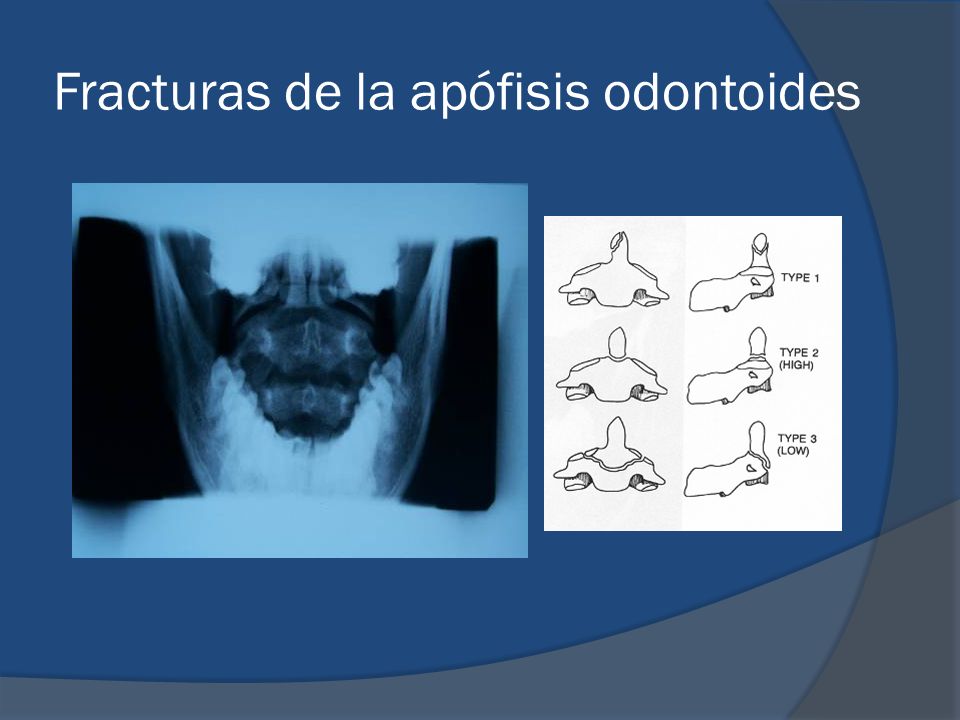 Fracturas de la apófisis odontoides

TYPE 1

TYPE 2
(HIGH)

TYPE 3
(LOW)